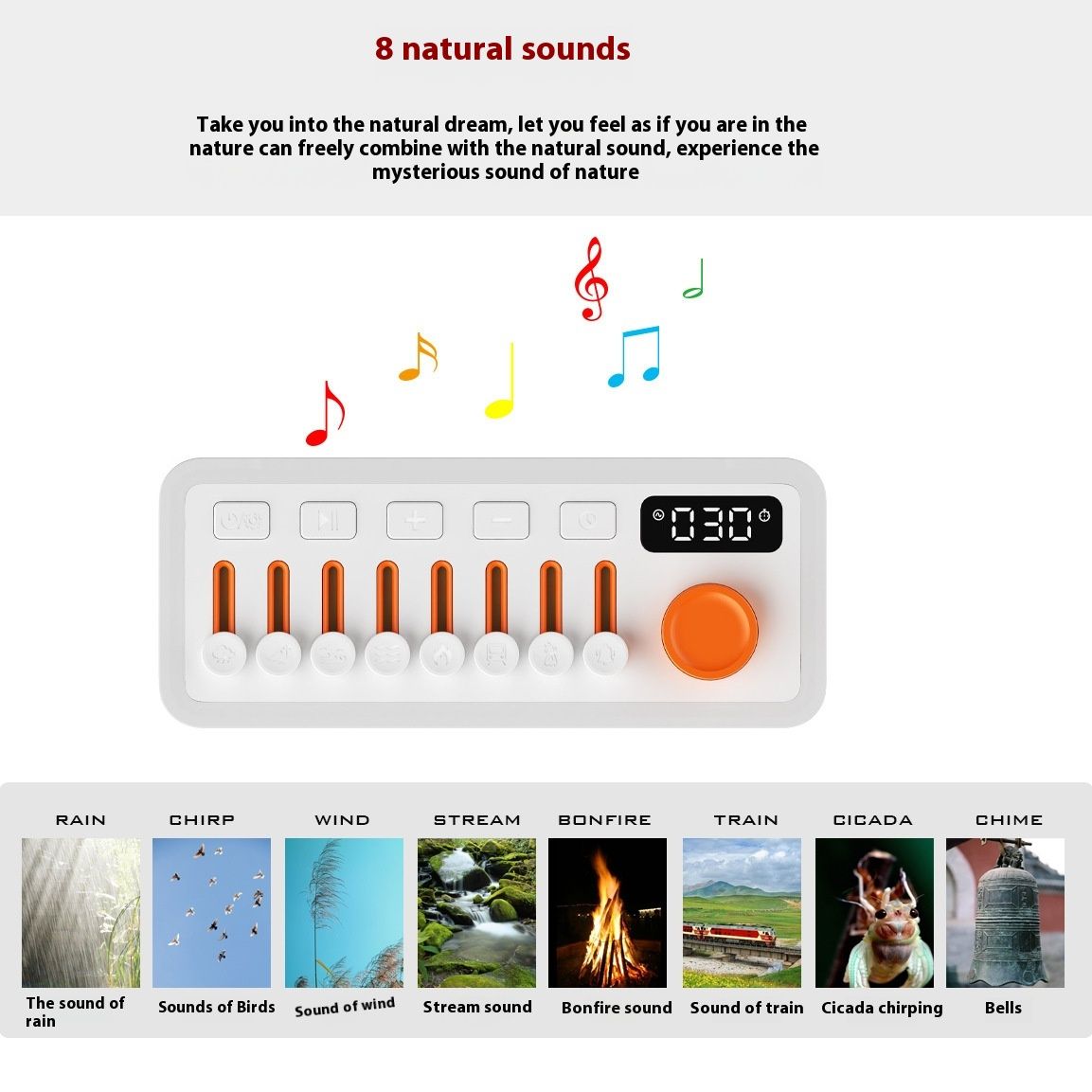 8 natural sounds

Take you into the natural dream, let you feel as if you are in the nature can freely combine with the natural sound, experience the mysterious sound of nature

030

RAIN
The sound of rain

CHIRP
Sounds of Birds

WIND
Sound of wind

STREAM
Stream sound

BONFIRE
Bonfire sound

TRAIN
Sound of train

CICADA
Cicada chirping

CHIME
Bells